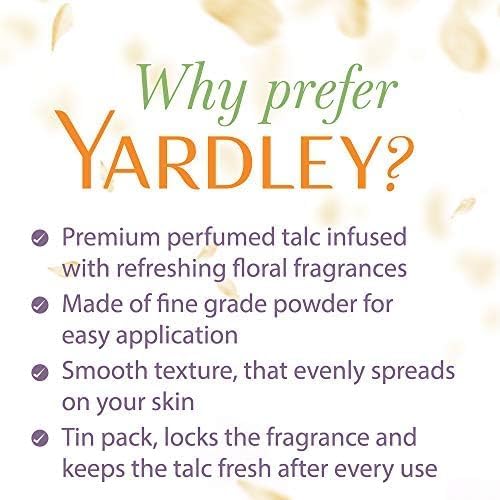 Why prefer YARDLEY?

Premium perfumed talc infused with refreshing floral fragrances

Made of fine grade powder for easy application

Smooth texture, that evenly spreads on your skin

Tin pack, locks the fragrance and keeps the talc fresh after every use